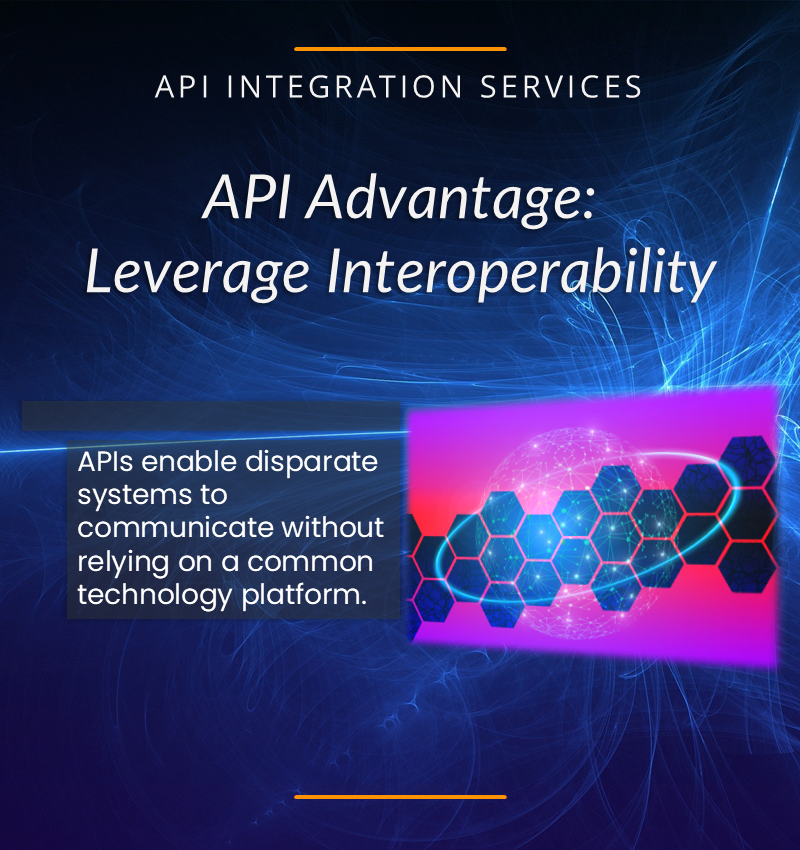 API INTEGRATION SERVICES

API Advantage: Leverage Interoperability

APIs enable disparate systems to communicate without relying on a common technology platform.